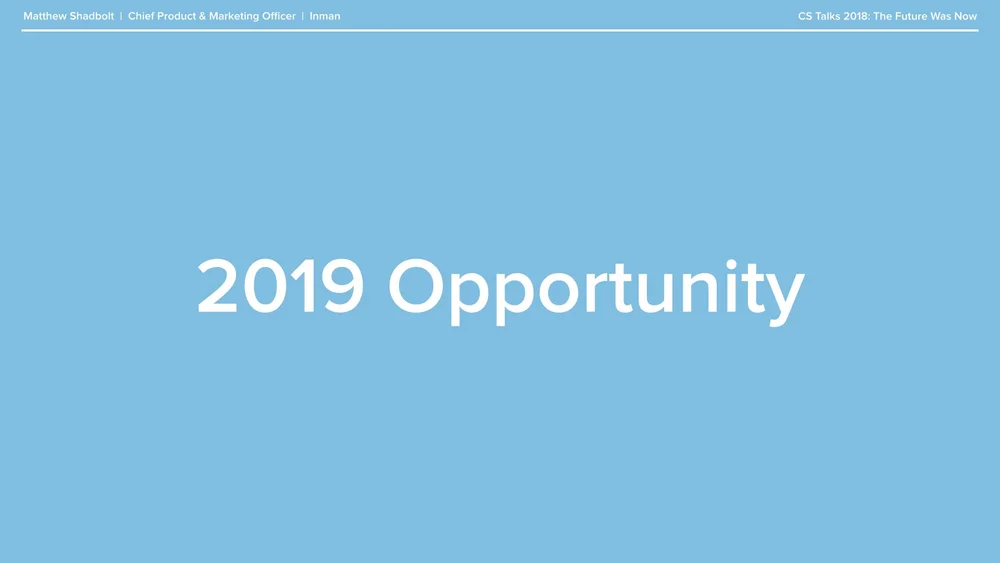 Matthew Shadbolt | Chief Product & Marketing Officer | Inman

CS Talks 2018: The Future Was Now

2019 Opportunity